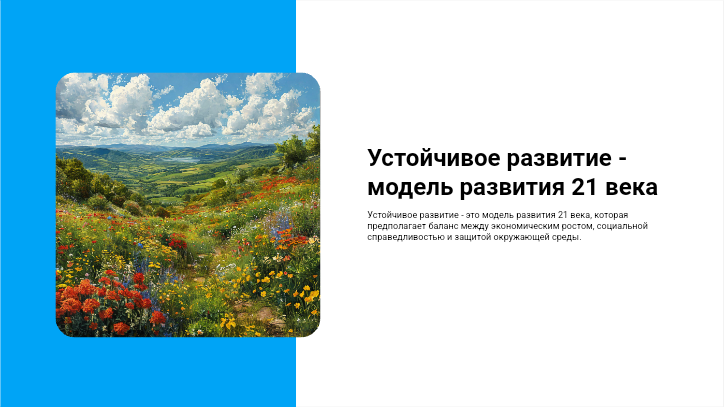 Устойчивое развитие - модель развития 21 века

Устойчивое развитие - это модель развития 21 века, которая предполагает баланс между экономическим ростом, социальной справедливостью и защитой окружающей среды.